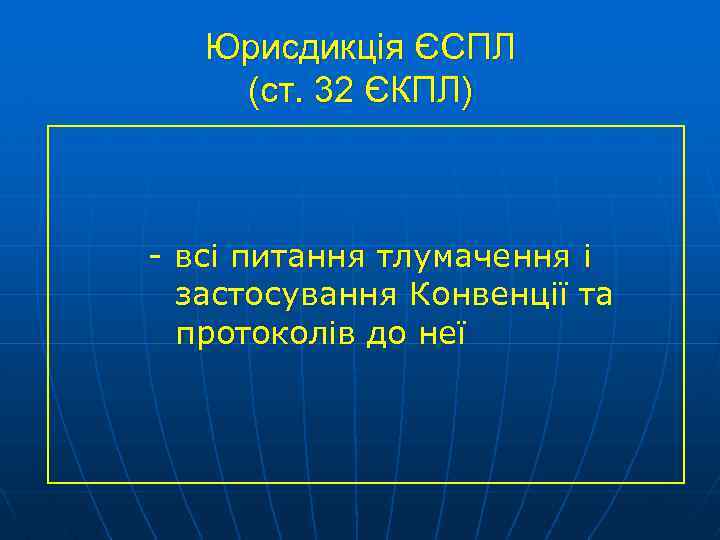 Юрисдикція ЄСПЛ
(ст. 32 ЄКПЛ)

- всі питання тлумачення і застосування Конвенції та протоколів до неї